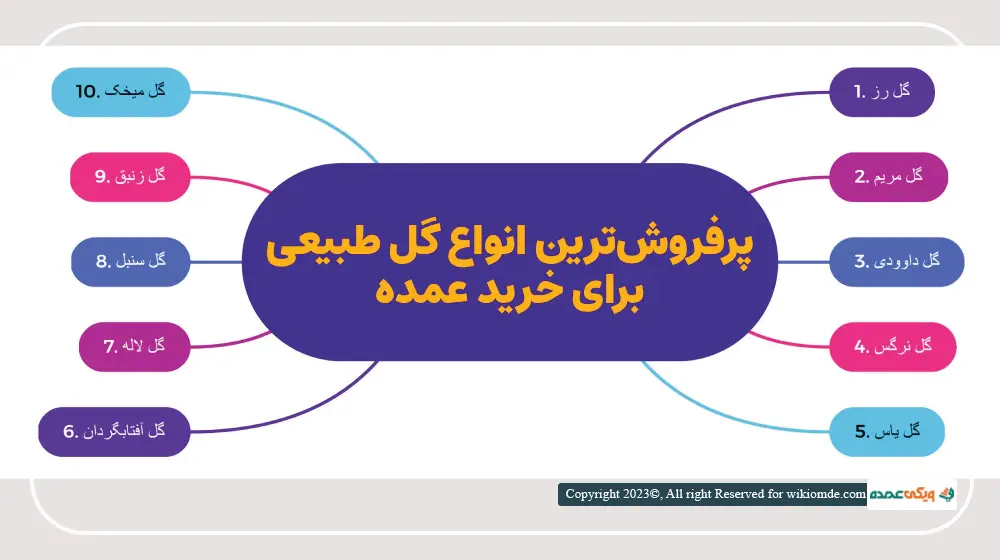 پرفروش‌ترین انواع گل طبیعی برای خرید عمده

1. گل رز

2. گل مریم

3. گل داوودی

4. گل نرگس

5. گل یاس

6. گل آفتابگردان

7. گل لاله

8. گل سنبل

9. گل زنبق

10. گل میخک

Copyright 2023©, All right Reserved for wikiomde.com

ویکی عمده